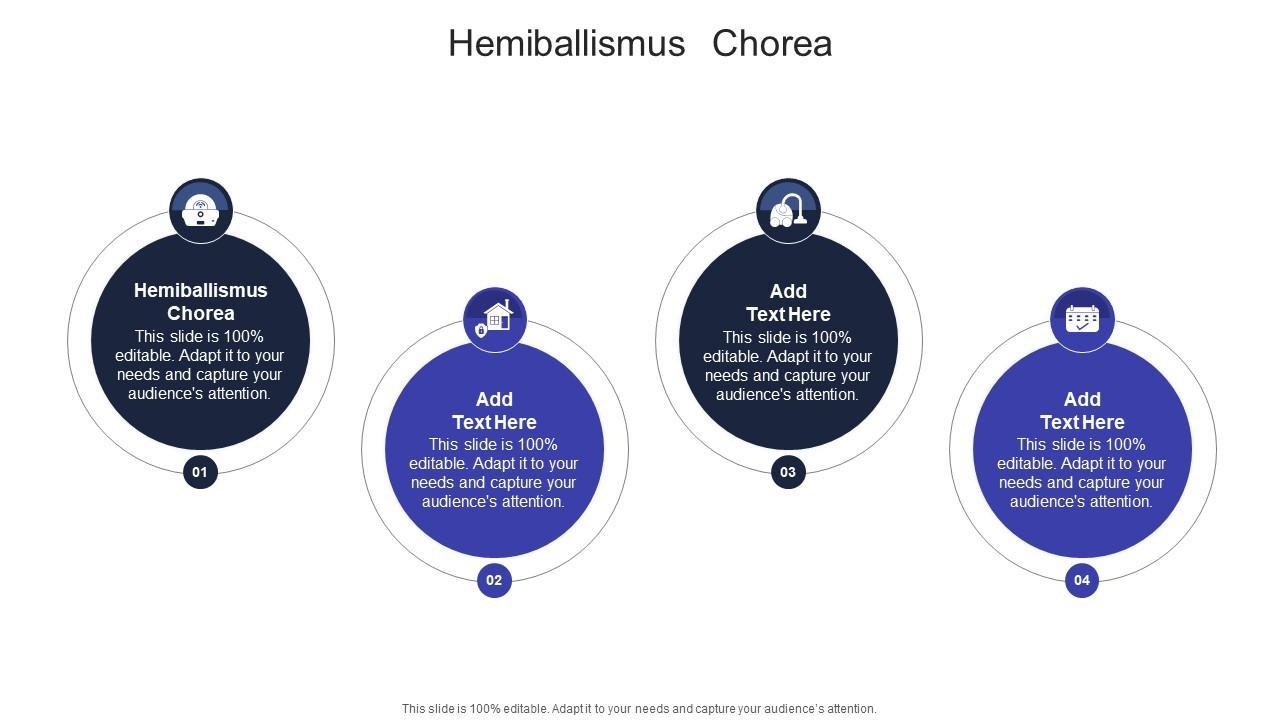 Hemiballismus Chorea

Hemiballismus Chorea
This slide is 100% editable. Adapt it to your needs and capture your audience's attention.

01

Add Text Here
This slide is 100% editable. Adapt it to your needs and capture your audience's attention.

02

Add Text Here
This slide is 100% editable. Adapt it to your needs and capture your audience's attention.

03

Add Text Here
This slide is 100% editable. Adapt it to your needs and capture your audience's attention.

04

This slide is 100% editable. Adapt it to your needs and capture your audience's attention.